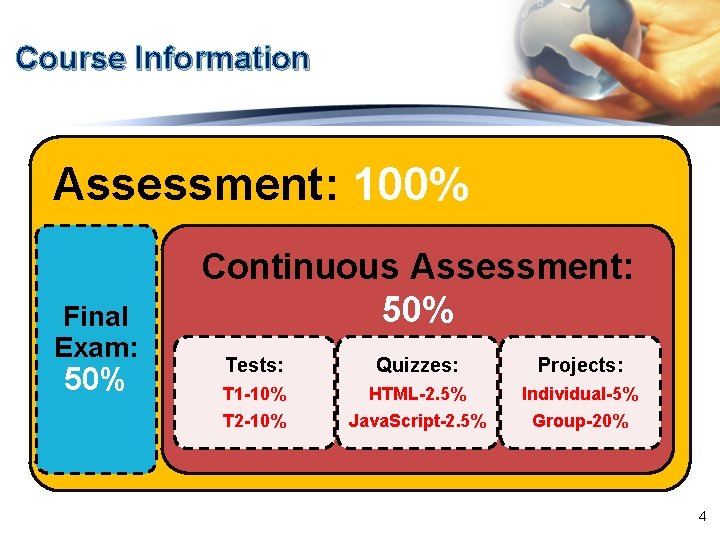 Course Information

Assessment: 100%

Final Exam: 50%

Continuous Assessment: 50%

Tests:
T1-10%
T2-10%

Quizzes:
HTML-2.5%
JavaScript-2.5%

Projects:
Individual-5%
Group-20%

4